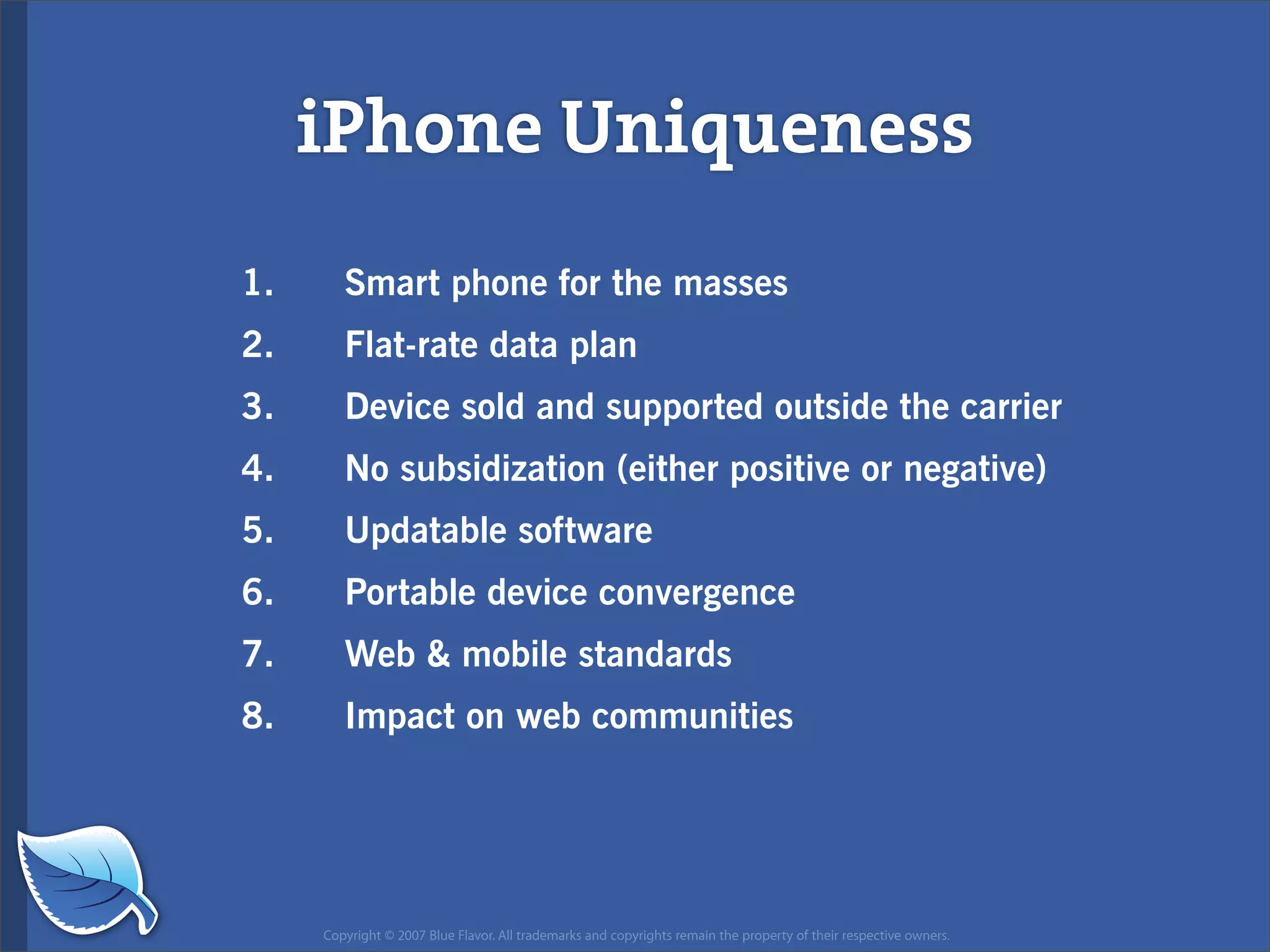 iPhone Uniqueness

1. Smart phone for the masses
2. Flat-rate data plan
3. Device sold and supported outside the carrier
4. No subsidization (either positive or negative)
5. Updatable software
6. Portable device convergence
7. Web & mobile standards
8. Impact on web communities

Copyright © 2007 Blue Flavor. All trademarks and copyrights remain the property of their respective owners.